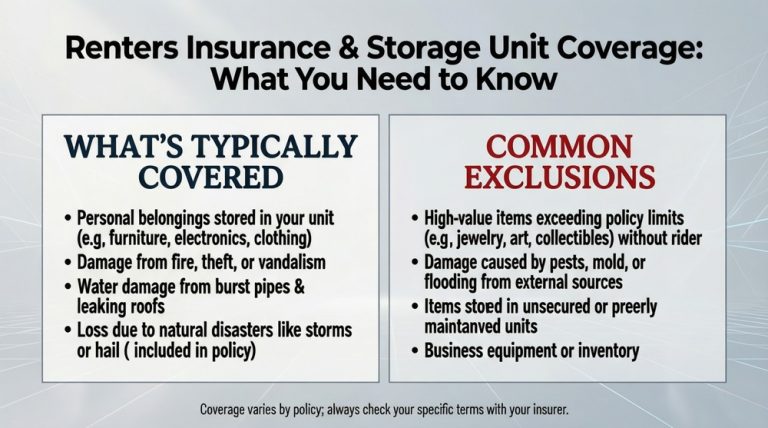 Renters Insurance & Storage Unit Coverage: What You Need to Know

WHAT'S TYPICALLY COVERED

• Personal belongings stored in your unit (e.g, furniture, electronics, clothing)
• Damage from fire, theft, or vandalism
• Water damage from burst pipes & leaking roofs
• Loss due to natural disasters like storms or hail ( included in policy)

COMMON EXCLUSIONS

• High-value items exceeding policy limits (e.g, jewelry, art, collectibles) without rider
• Damage caused by pests, mold, or flooding from external sources
• Items stoed in unsecured or preerly maintanved units
• Business equipment or inventory

Coverage varies by policy; always check your specific terms with your insurer.